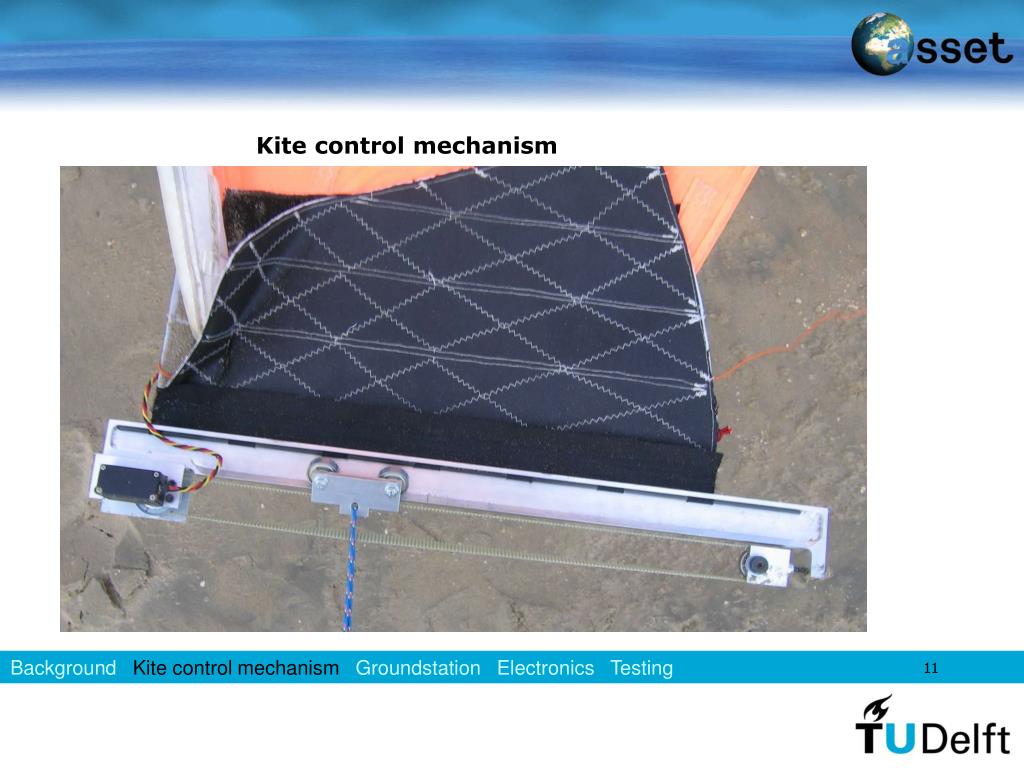 asset

Kite control mechanism

Background Kite control mechanism Groundstation Electronics Testing 11

TUDelft